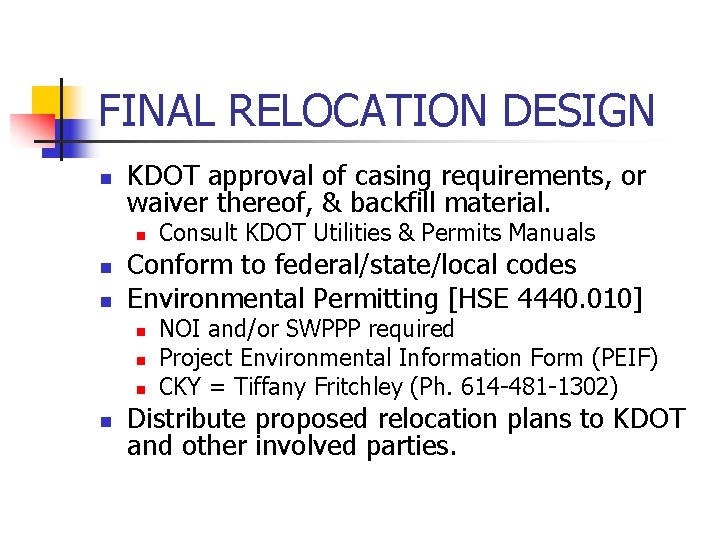 FINAL RELOCATION DESIGN

- KDOT approval of casing requirements, or waiver thereof, & backfill material.
  - Consult KDOT Utilities & Permits Manuals
- Conform to federal/state/local codes
- Environmental Permitting [HSE 4440.010]
  - NOI and/or SWPPP required
  - Project Environmental Information Form (PEIF)
  - CKY = Tiffany Fritchley (Ph. 614-481-1302)
- Distribute proposed relocation plans to KDOT and other involved parties.